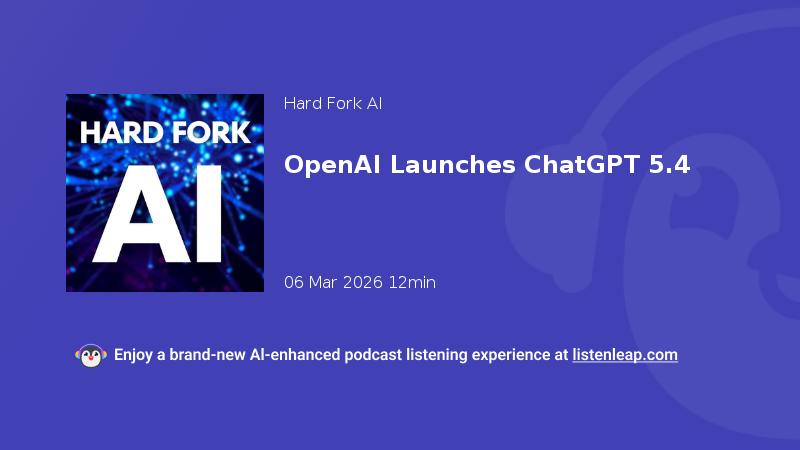 HARD FORK
AI

Hard Fork AI

OpenAI Launches ChatGPT 5.4

06 Mar 2026 12min

Enjoy a brand-new AI-enhanced podcast listening experience at listenleap.com